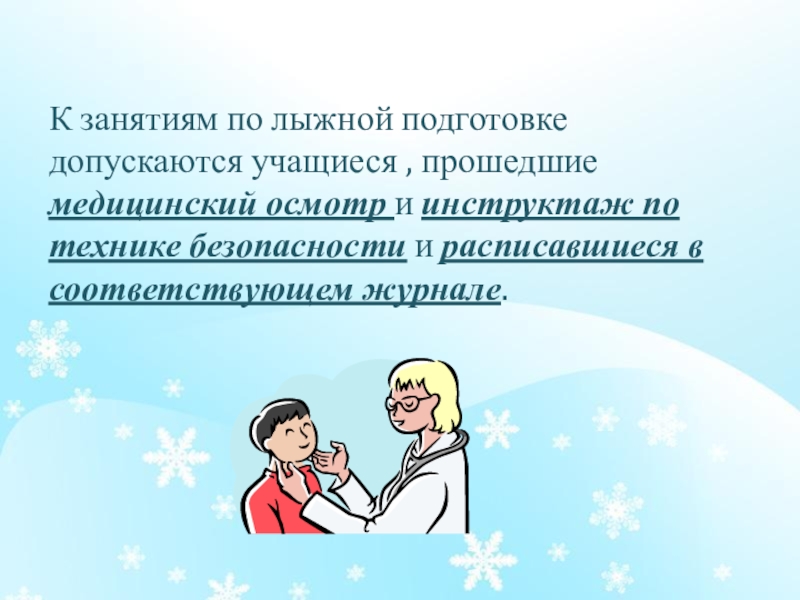 К занятиям по лыжной подготовке допускаются учащиеся , прошедшие медицинский осмотр и инструктаж по технике безопасности и расписавшиеся в соответствующем журнале.